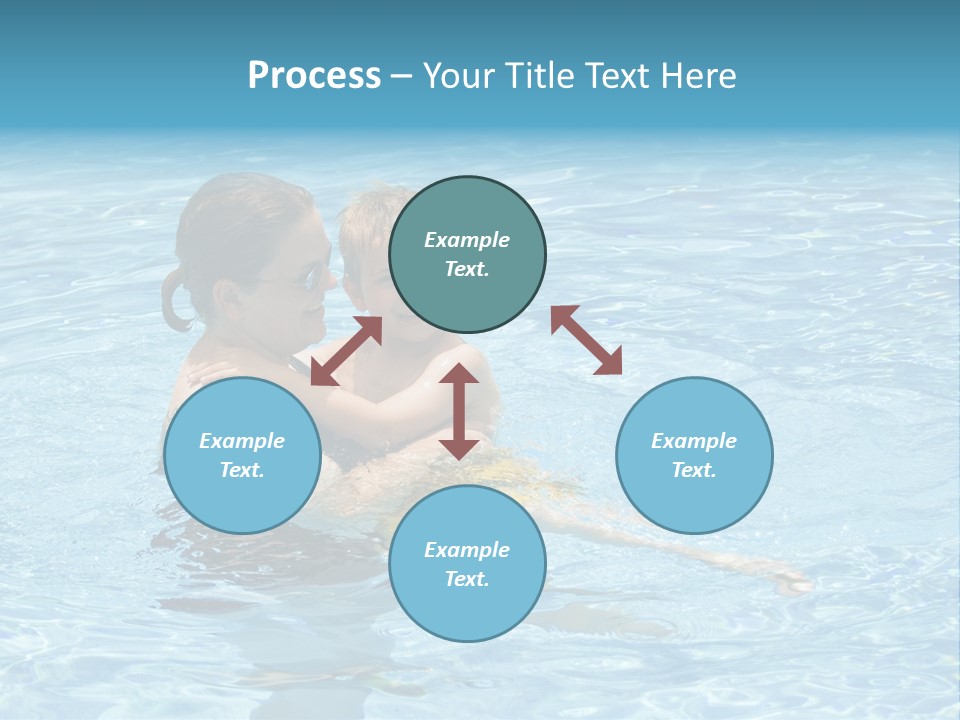 Process – Your Title Text Here

Example Text.

Example Text.

Example Text.

Example Text.